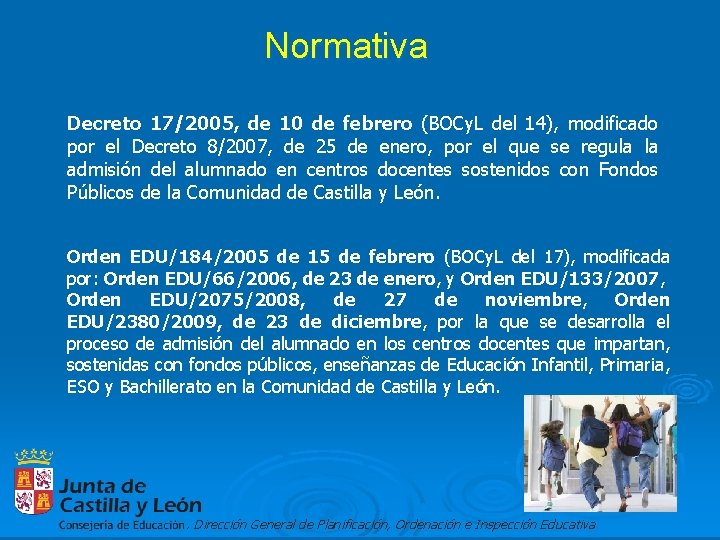 Normativa

Decreto 17/2005, de 10 de febrero (BOCyL del 14), modificado por el Decreto 8/2007, de 25 de enero, por el que se regula la admisión del alumnado en centros docentes sostenidos con Fondos Públicos de la Comunidad de Castilla y León.

Orden EDU/184/2005 de 15 de febrero (BOCyL del 17), modificada por: Orden EDU/66/2006, de 23 de enero, y Orden EDU/133/2007, Orden EDU/2075/2008, de 27 de noviembre, Orden EDU/2380/2009, de 23 de diciembre, por la que se desarrolla el proceso de admisión del alumnado en los centros docentes que impartan, sostenidas con fondos públicos, enseñanzas de Educación Infantil, Primaria, ESO y Bachillerato en la Comunidad de Castilla y León.

Junta de Castilla y León

Consejería de Educación. Dirección General de Planificación, Ordenación e Inspección Educativa